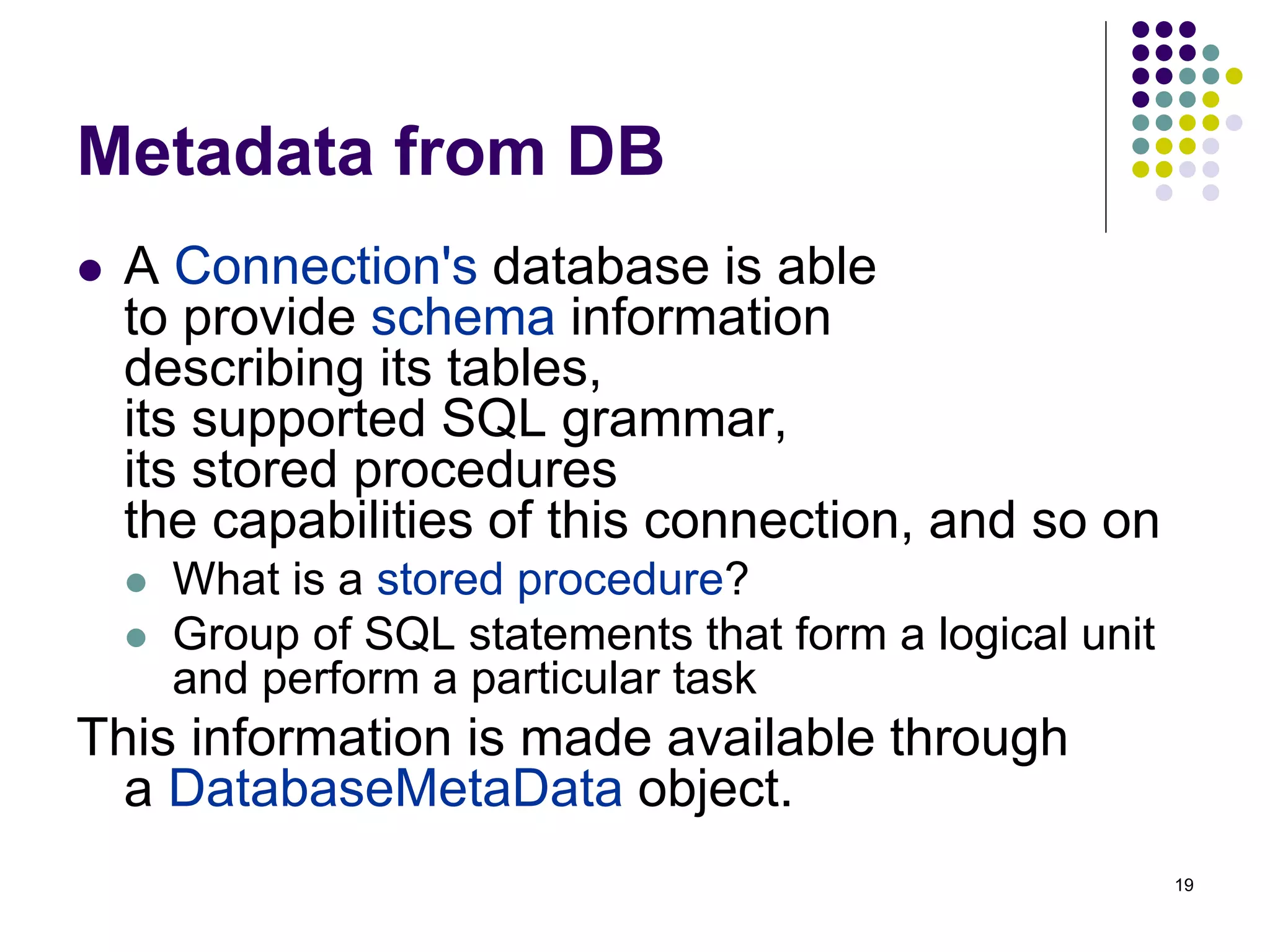 Metadata from DB

- A Connection's database is able to provide schema information describing its tables,
its supported SQL grammar,
its stored procedures
the capabilities of this connection, and so on
  - What is a stored procedure?
  - Group of SQL statements that form a logical unit and perform a particular task

This information is made available through a DatabaseMetaData object.

19